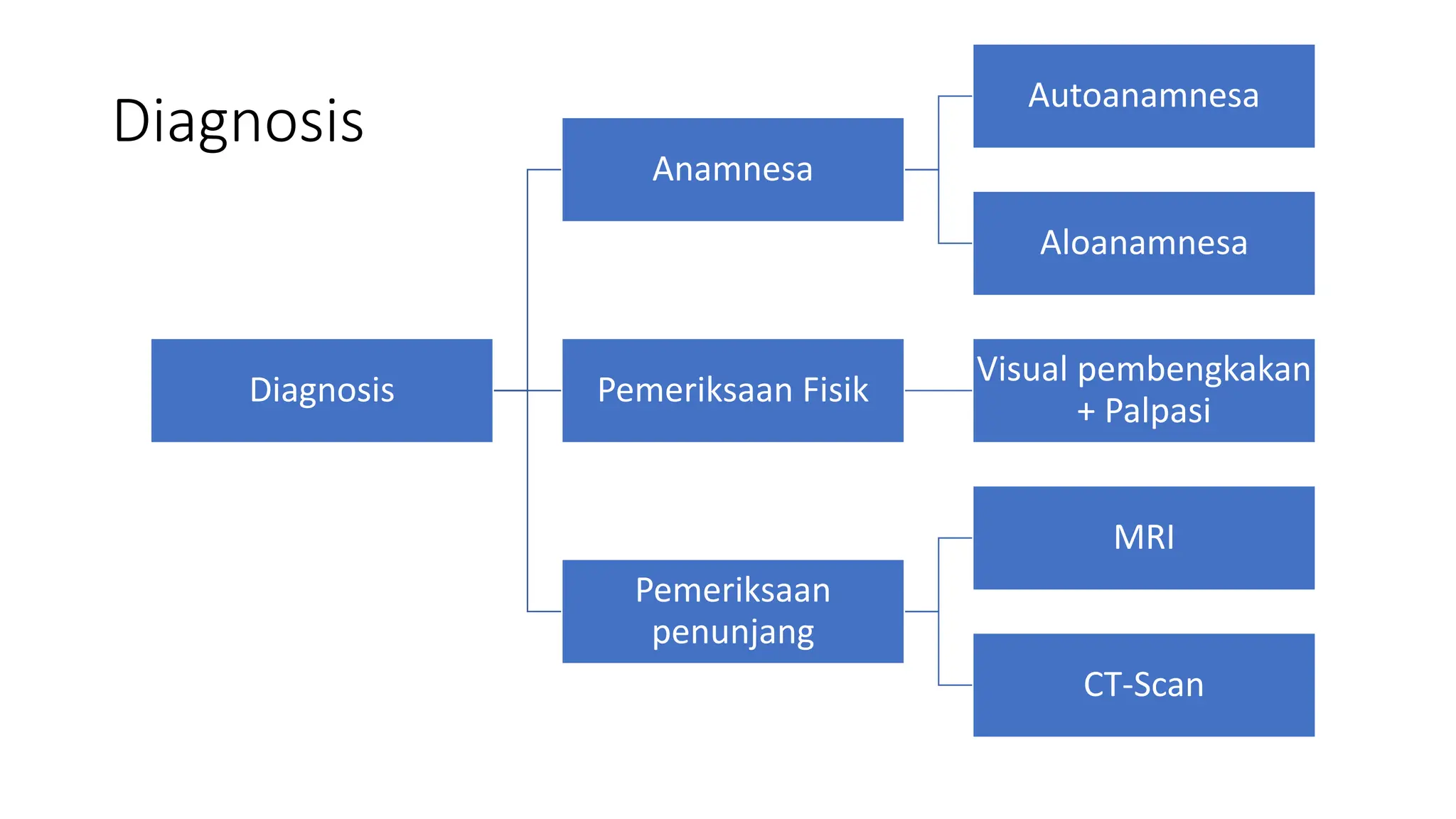 Diagnosis

Diagnosis

Anamnesa

Autoanamnesa

Aloanamnesa

Pemeriksaan Fisik

Visual pembengkakan + Palpasi

Pemeriksaan penunjang

MRI

CT-Scan